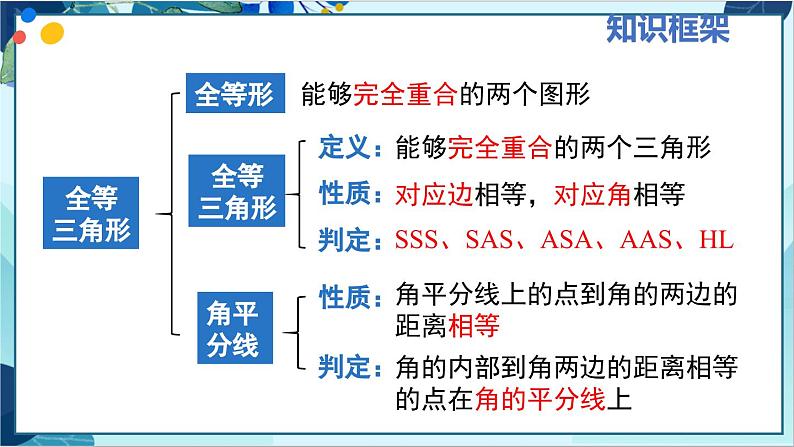 知识框架

全等三角形

全等形　能够完全重合的两个图形

全等三角形
定义：能够完全重合的两个三角形
性质：对应边相等，对应角相等
判定：SSS、SAS、ASA、AAS、HL

角平分线
性质：角平分线上的点到角的两边的距离相等
判定：角的内部到角两边的距离相等的点在角的平分线上